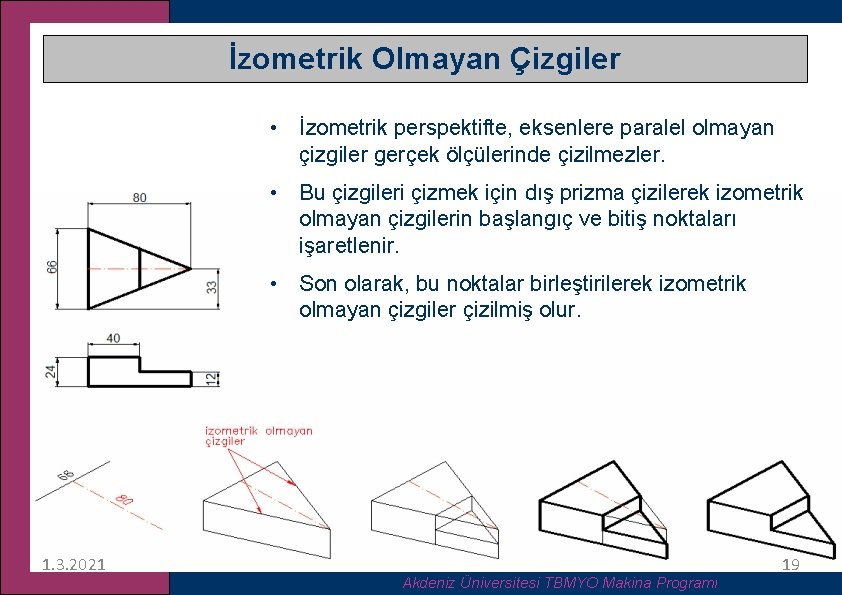 İzometrik Olmayan Çizgiler

• İzometrik perspektifte, eksenlere paralel olmayan çizgiler gerçek ölçülerinde çizilmezler.

• Bu çizgileri çizmek için dış prizma çizilerek izometrik olmayan çizgilerin başlangıç ve bitiş noktaları işaretlenir.

• Son olarak, bu noktalar birleştirilerek izometrik olmayan çizgiler çizilmiş olur.

80
66
33
40
24
12

izometrik olmayan çizgiler

68
80

1.3.2021
19
Akdeniz Üniversitesi TBMYO Makina Programı